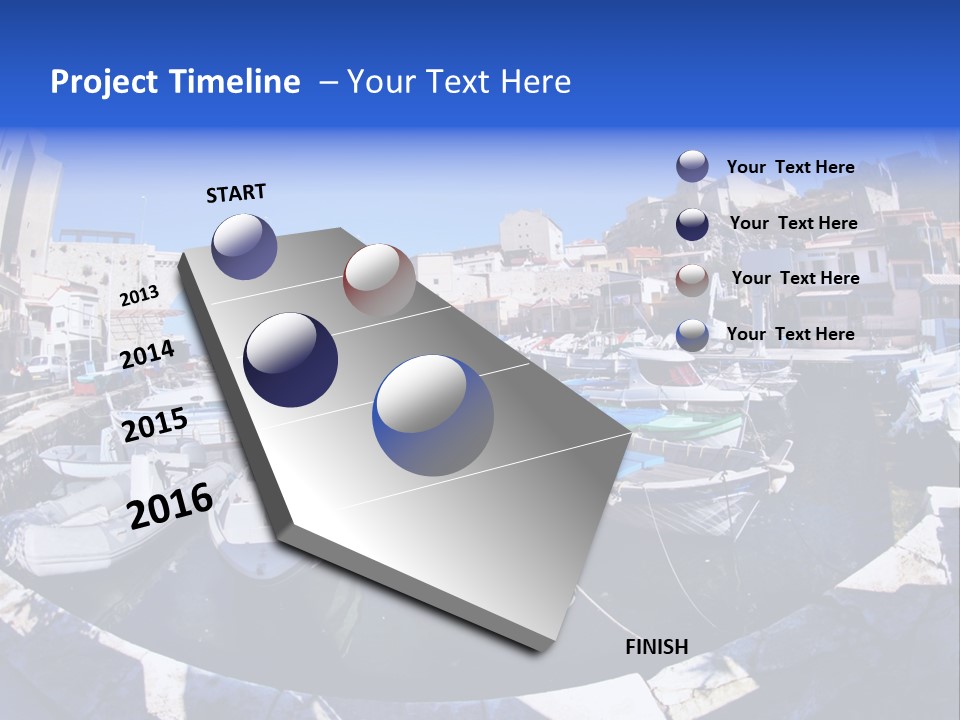 Project Timeline – Your Text Here

START

2013

2014

2015

2016

FINISH

Your Text Here

Your Text Here

Your Text Here

Your Text Here